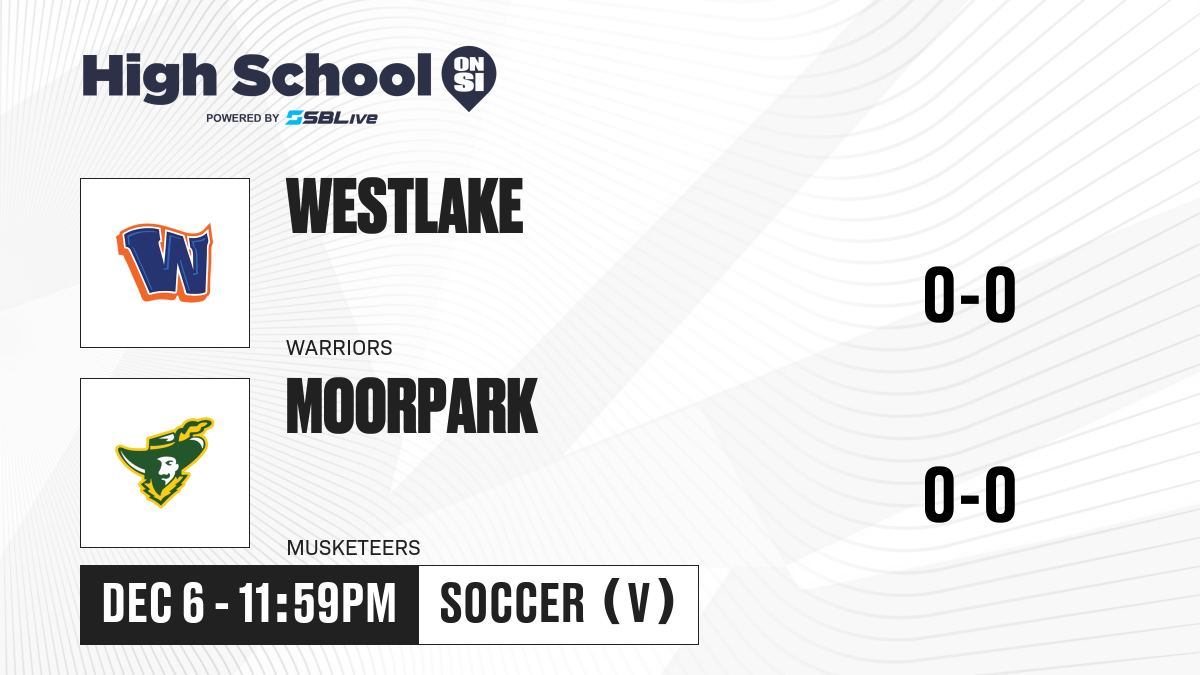 High School ON SI
POWERED BY SBLive

W

WESTLAKE

WARRIORS

0-0

MOORPARK

MUSKETEERS

0-0

DEC 6 - 11:59PM

SOCCER (V)